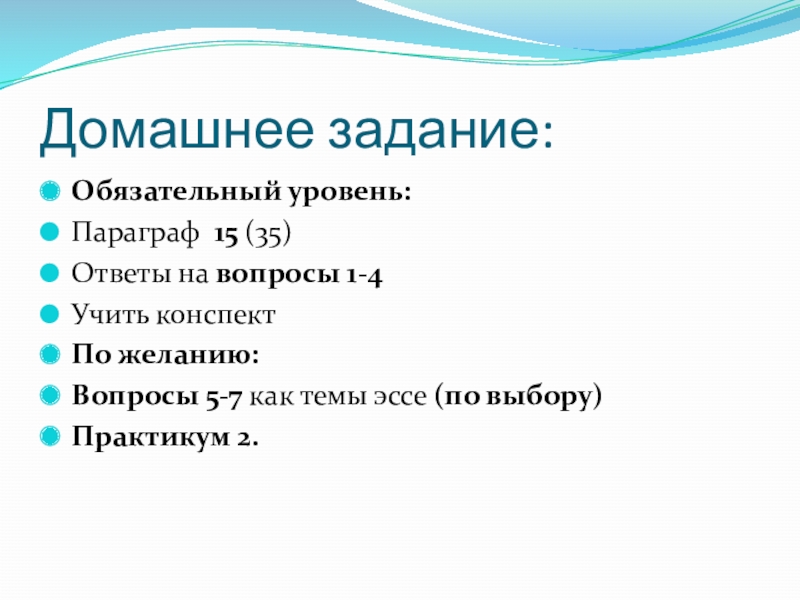 Домашнее задание:

Обязательный уровень:

Параграф 15 (35)

Ответы на вопросы 1-4

Учить конспект

По желанию:

Вопросы 5-7 как темы эссе (по выбору)

Практикум 2.